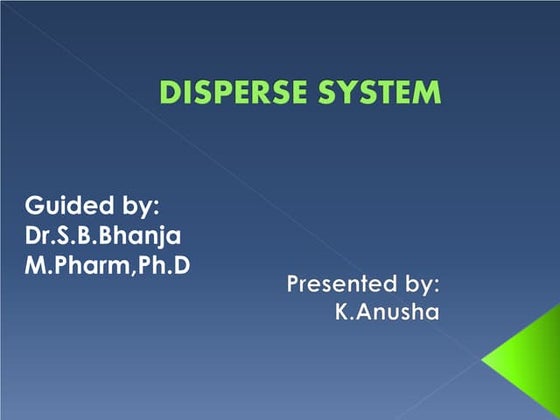 DISPERSE SYSTEM

Guided by:
Dr.S.B.Bhanja
M.Pharm,Ph.D

Presented by:
K.Anusha